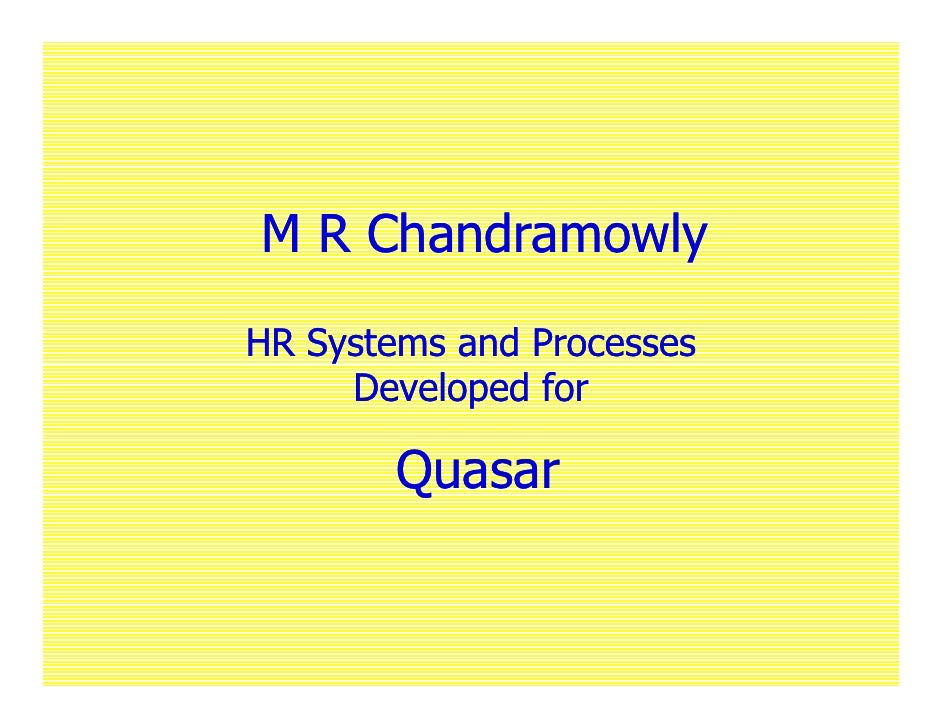 M R Chandramowly

HR Systems and Processes
Developed for

Quasar